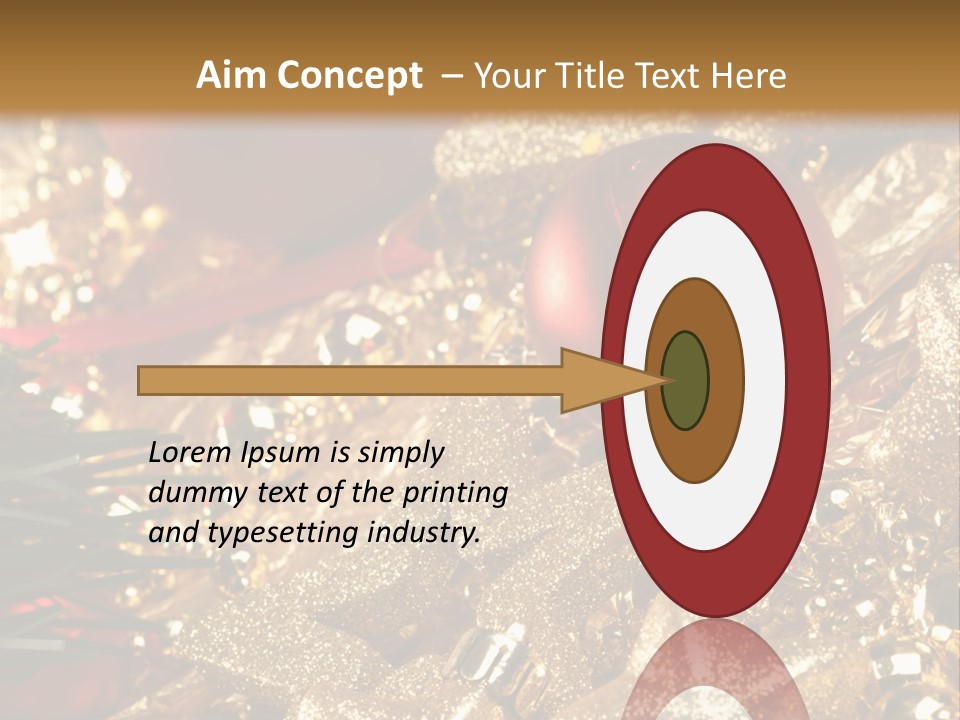 Aim Concept – Your Title Text Here

Lorem Ipsum is simply dummy text of the printing and typesetting industry.